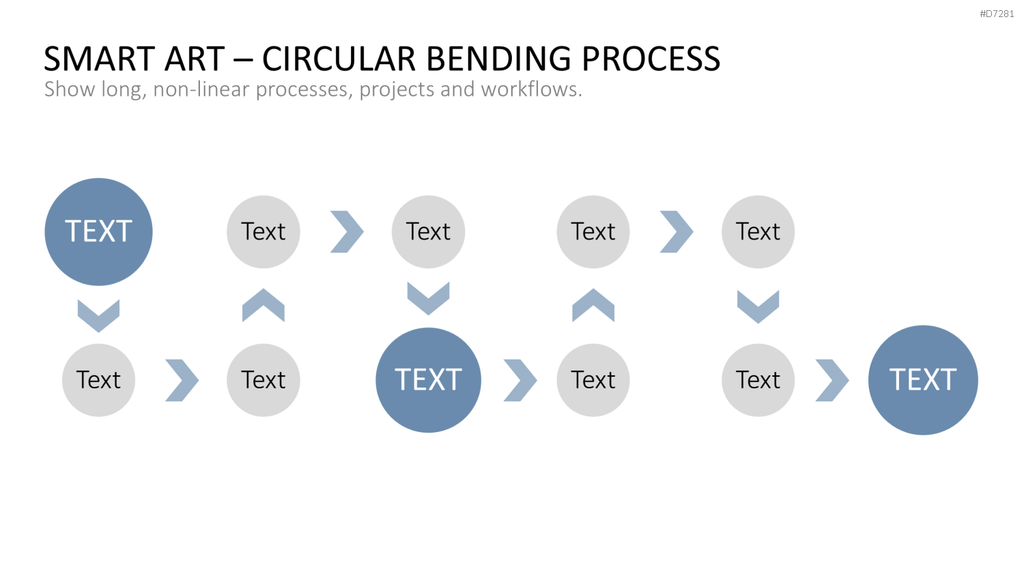 #D7281

SMART ART – CIRCULAR BENDING PROCESS

Show long, non-linear processes, projects and workflows.

TEXT

Text

Text

Text

Text

Text

Text

TEXT

Text

Text

TEXT